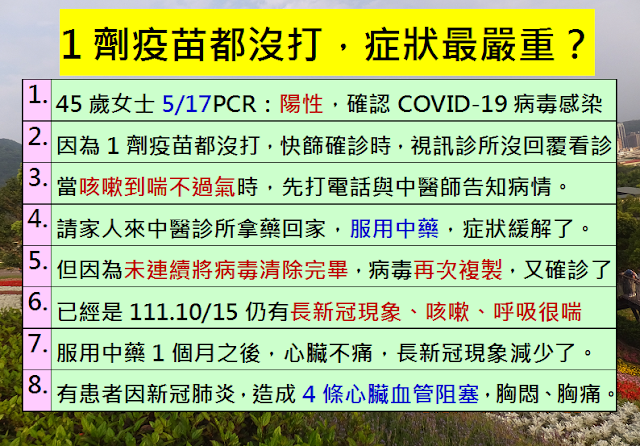 1 劑疫苗都沒打，症狀最嚴重？

| | |
|---|---|
| 1. | 45 歲女士 5/17PCR：陽性，確認 COVID-19 病毒感染 |
| 2. | 因為 1 劑疫苗都沒打，快篩確診時，視訊診所沒回覆看診 |
| 3. | 當咳嗽到喘不過氣時，先打電話與中醫師告知病情。 |
| 4. | 請家人來中醫診所拿藥回家，服用中藥，症狀緩解了。 |
| 5. | 但因為未連續將病毒清除完畢，病毒再次複製，又確診了 |
| 6. | 已經是 111.10/15 仍有長新冠現象、咳嗽、呼吸很喘 |
| 7. | 服用中藥 1 個月之後，心臟不痛，長新冠現象減少了。 |
| 8. | 有患者因新冠肺炎，造成 4 條心臟血管阻塞，胸悶、胸痛。 |